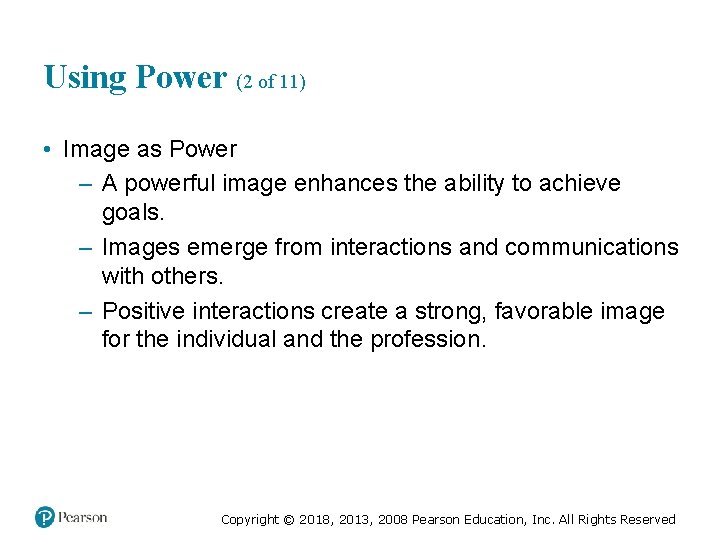 Using Power (2 of 11)

• Image as Power
 – A powerful image enhances the ability to achieve goals.
 – Images emerge from interactions and communications with others.
 – Positive interactions create a strong, favorable image for the individual and the profession.

Pearson

Copyright © 2018, 2013, 2008 Pearson Education, Inc. All Rights Reserved